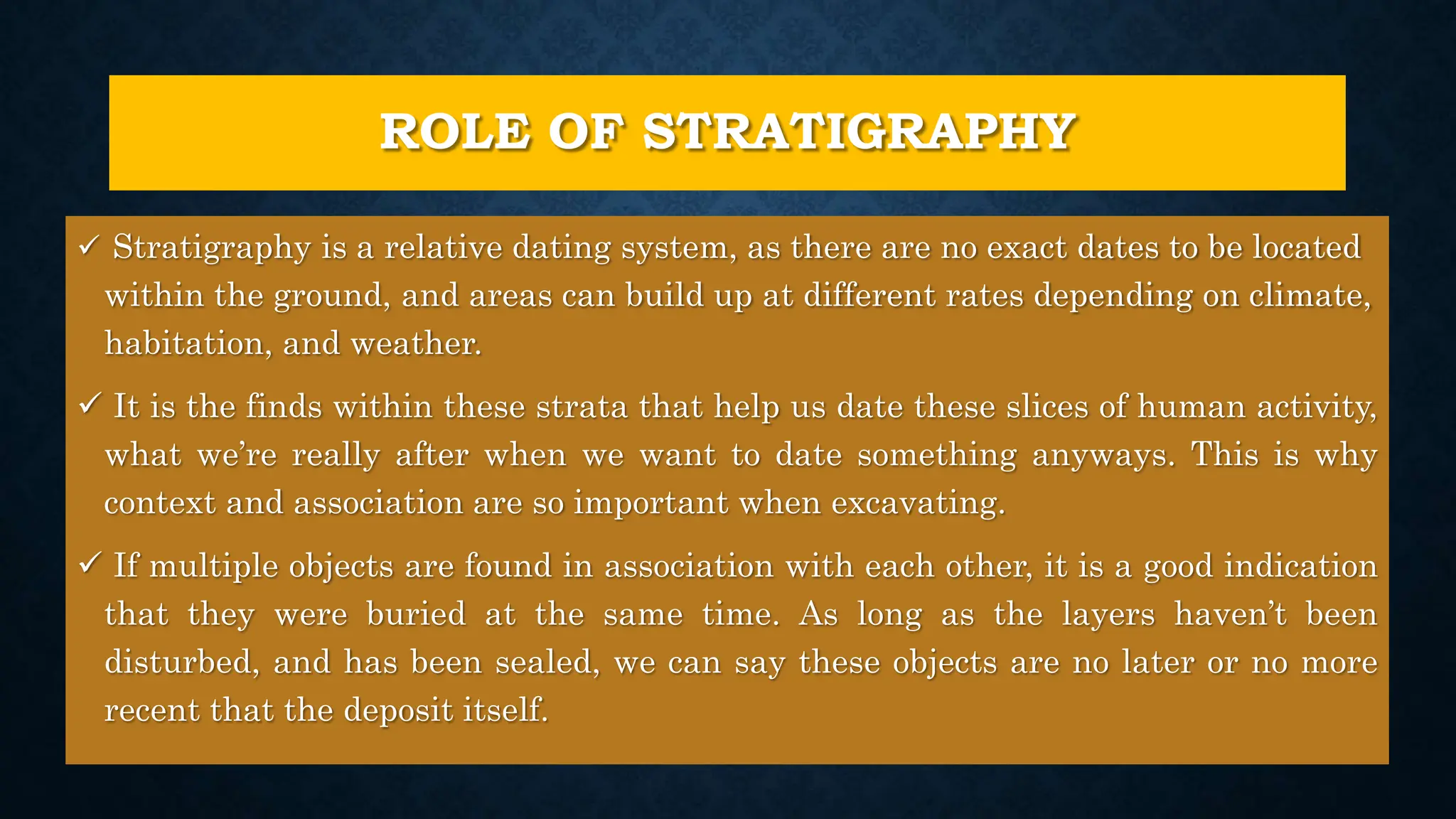 ROLE OF STRATIGRAPHY

✓ Stratigraphy is a relative dating system, as there are no exact dates to be located within the ground, and areas can build up at different rates depending on climate, habitation, and weather.

✓ It is the finds within these strata that help us date these slices of human activity, what we're really after when we want to date something anyways. This is why context and association are so important when excavating.

✓ If multiple objects are found in association with each other, it is a good indication that they were buried at the same time. As long as the layers haven't been disturbed, and has been sealed, we can say these objects are no later or no more recent that the deposit itself.